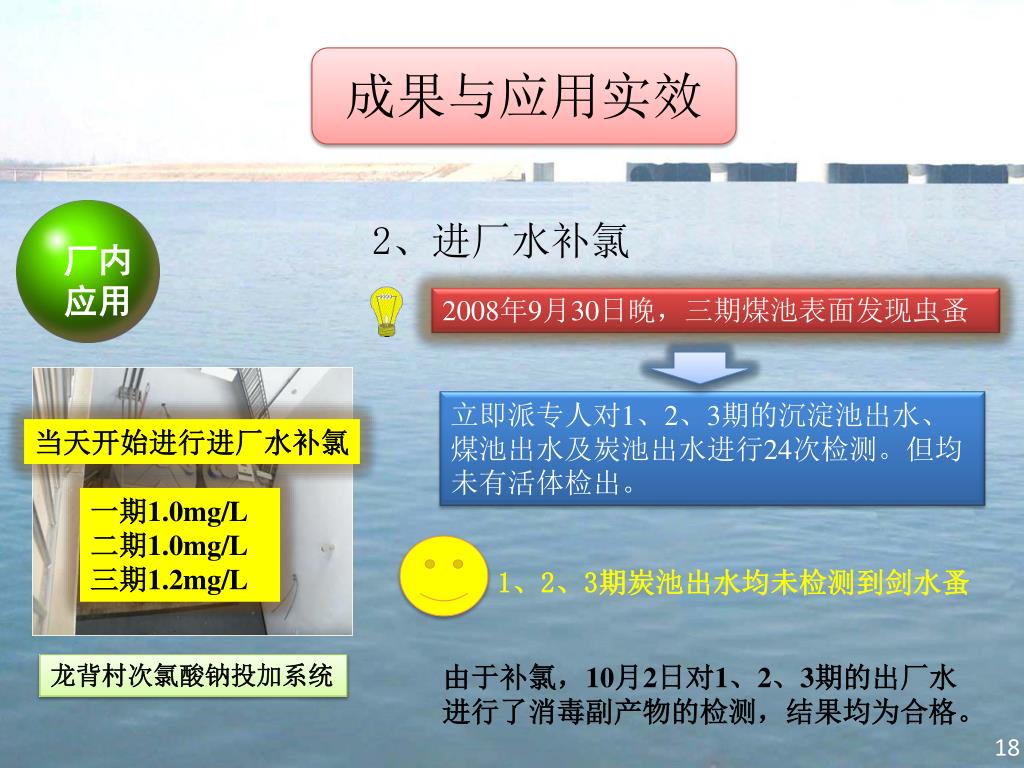 成果与应用实效

厂内应用

2、进厂水补氯

2008年9月30日晚，三期煤池表面发现虫蚤

立即派专人对1、2、3期的沉淀池出水、煤池出水及炭池出水进行24次检测。但均未有活体检出。

当天开始进行进厂水补氯

一期1.0mg/L
二期1.0mg/L
三期1.2mg/L

1、2、3期炭池出水均未检测到剑水蚤

龙背村次氯酸钠投加系统

由于补氯，10月2日对1、2、3期的出厂水进行了消毒副产物的检测，结果均为合格。

18